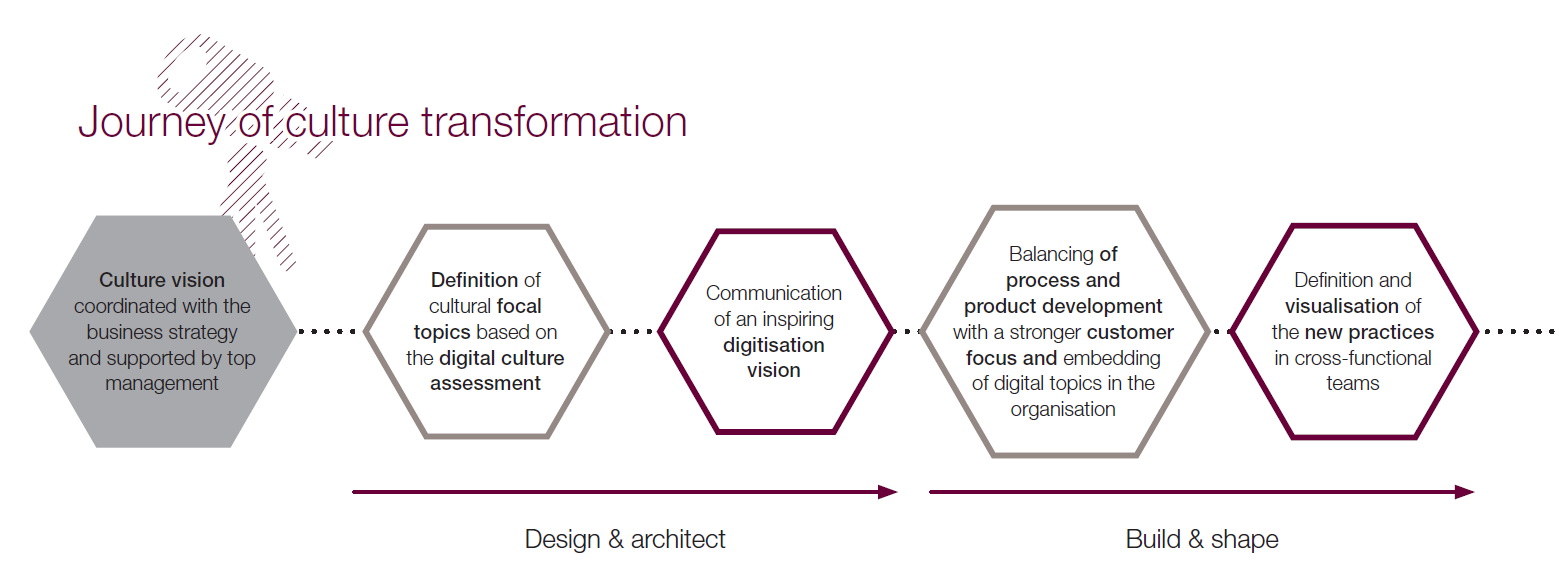 Journey of culture transformation

Culture vision coordinated with the business strategy and supported by top management

Definition of cultural focal topics based on the digital culture assessment

Communication of an inspiring digitisation vision

Balancing of process and product development with a stronger customer focus and embedding of digital topics in the organisation

Definition and visualisation of the new practices in cross-functional teams

Design & architect

Build & shape